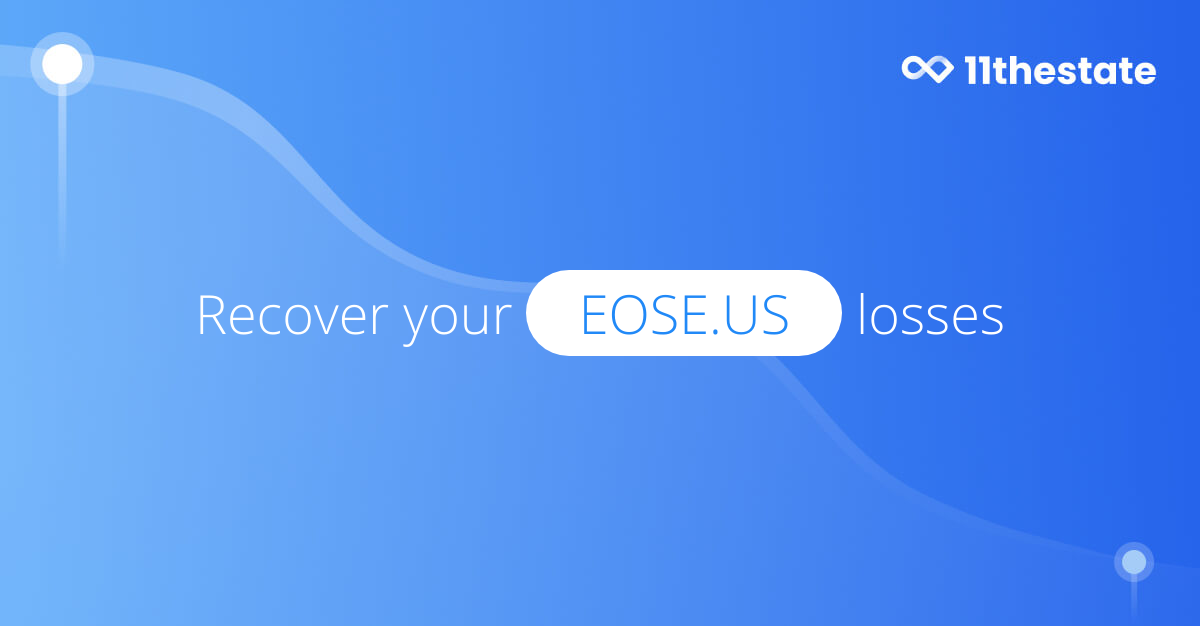 11thestate

Recover your EOSE.US losses